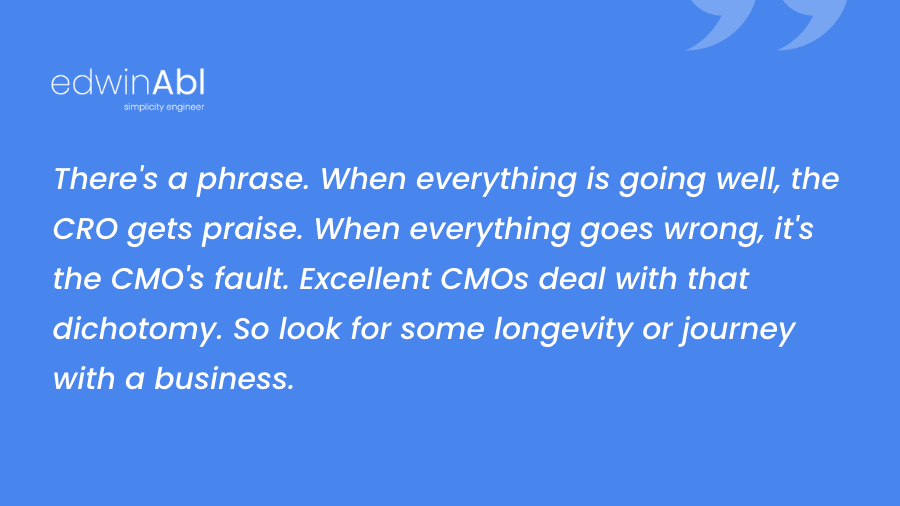 edwinAbl
simplicity engineer

There's a phrase. When everything is going well, the CRO gets praise. When everything goes wrong, it's the CMO's fault. Excellent CMOs deal with that dichotomy. So look for some longevity or journey with a business.